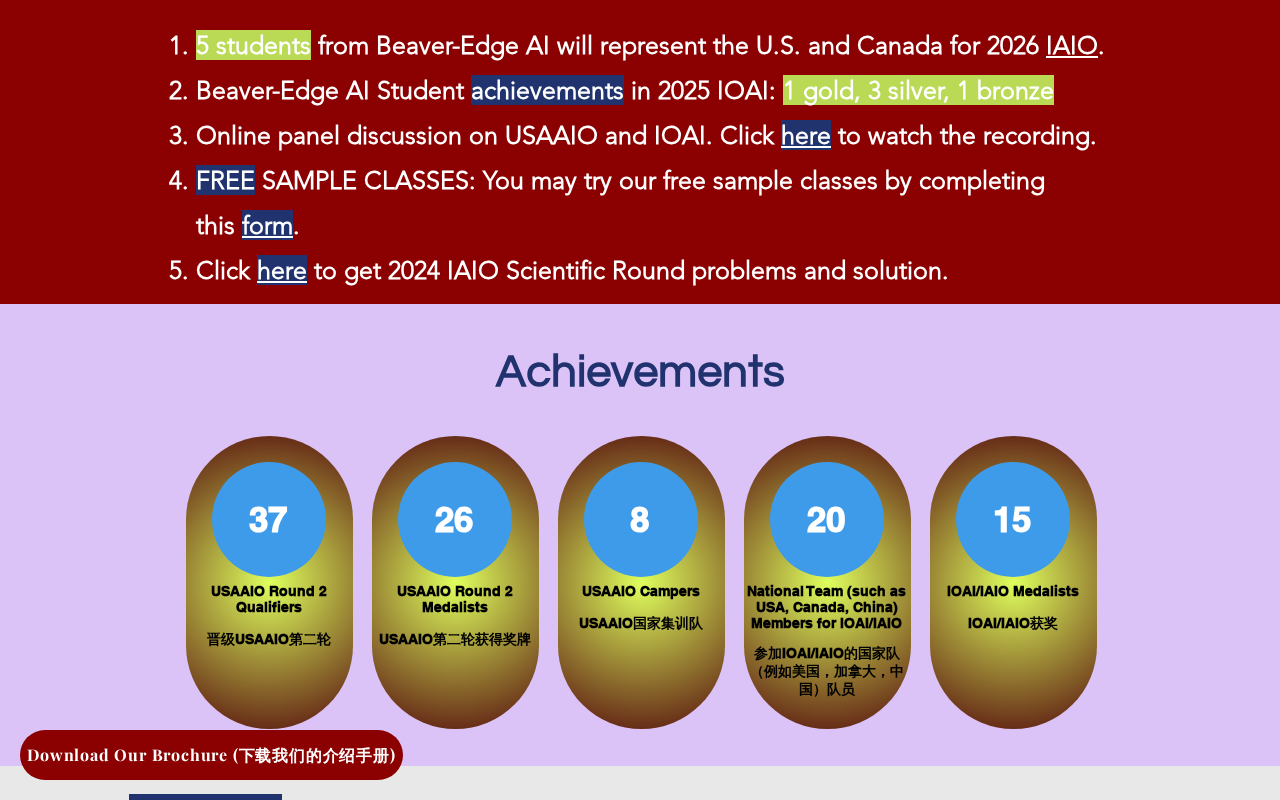 1. 5 students from Beaver-Edge AI will represent the U.S. and Canada for 2026 IAIO.
2. Beaver-Edge AI Student achievements in 2025 IOAI: 1 gold, 3 silver, 1 bronze
3. Online panel discussion on USAAIO and IOAI. Click here to watch the recording.
4. FREE SAMPLE CLASSES: You may try our free sample classes by completing this form.
5. Click here to get 2024 IAIO Scientific Round problems and solution.

Achievements

37
USAAIO Round 2 Qualifiers
晋级USAAIO第二轮

26
USAAIO Round 2 Medalists
USAAIO第二轮获得奖牌

8
USAAIO Campers
USAAIO国家集训队

20
National Team (such as USA, Canada, China) Members for IOAI/IAIO
参加IOAI/IAIO的国家队（例如美国，加拿大，中国）队员

15
IOAI/IAIO Medalists
IOAI/IAIO获奖

Download Our Brochure (下载我们的介绍手册)